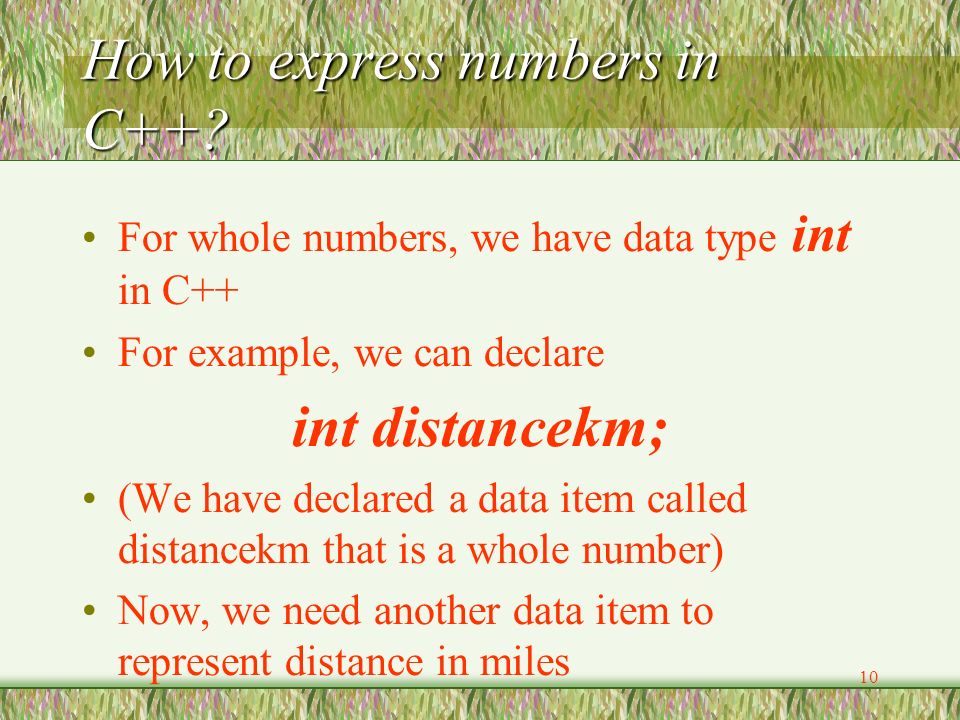 How to express numbers in C++?

• For whole numbers, we have data type int in C++

• For example, we can declare

int distancekm;

• (We have declared a data item called distancekm that is a whole number)

• Now, we need another data item to represent distance in miles

10